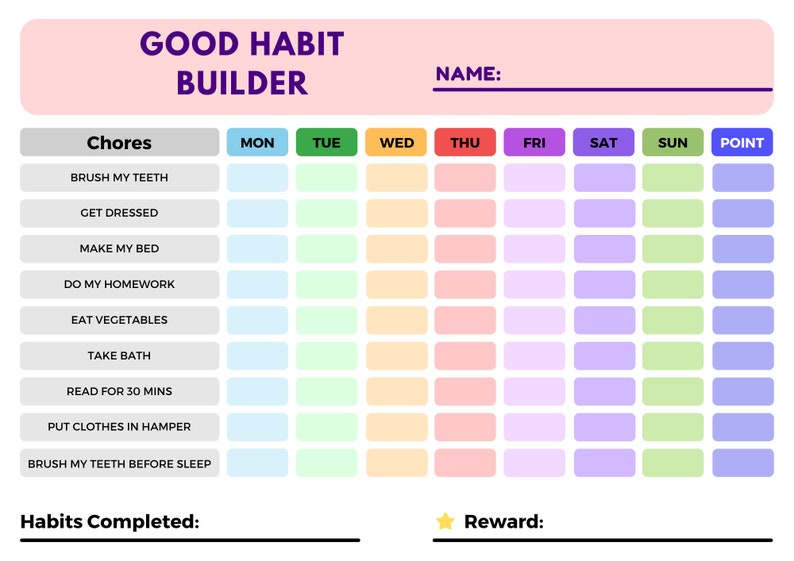 GOOD HABIT BUILDER

NAME:

| Chores | MON | TUE | WED | THU | FRI | SAT | SUN | POINT |
|---|---|---|---|---|---|---|---|---|
| BRUSH MY TEETH | | | | | | | | |
| GET DRESSED | | | | | | | | |
| MAKE MY BED | | | | | | | | |
| DO MY HOMEWORK | | | | | | | | |
| EAT VEGETABLES | | | | | | | | |
| TAKE BATH | | | | | | | | |
| READ FOR 30 MINS | | | | | | | | |
| PUT CLOTHES IN HAMPER | | | | | | | | |
| BRUSH MY TEETH BEFORE SLEEP | | | | | | | | |

Habits Completed:

Reward: